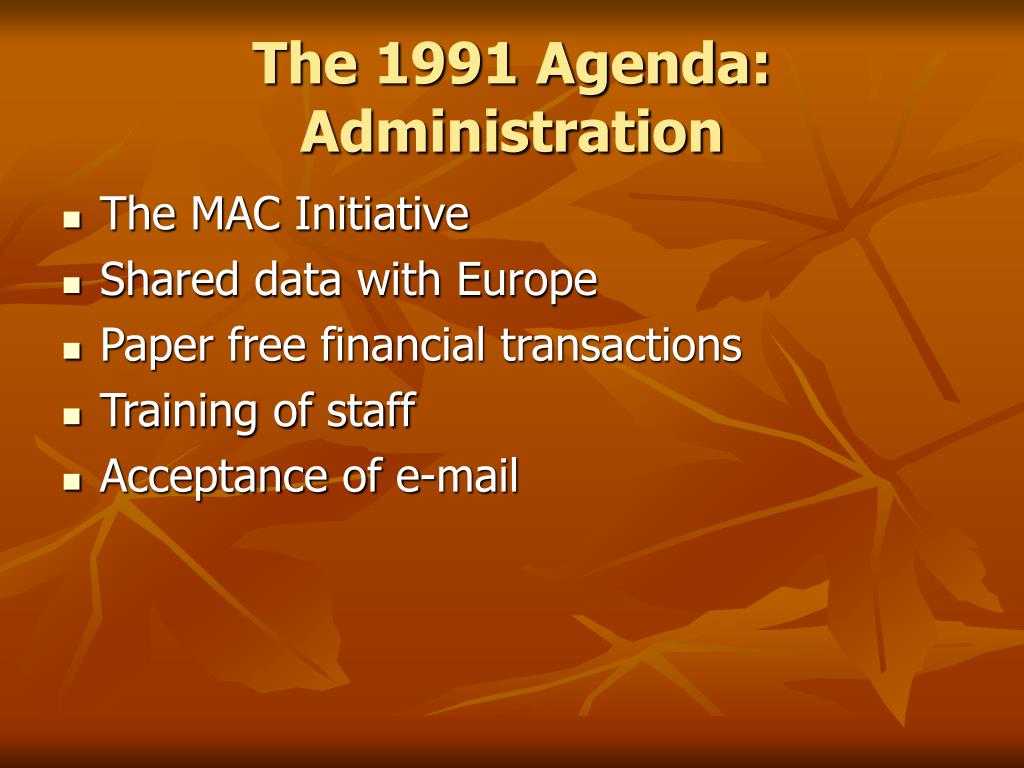 The 1991 Agenda: Administration

- The MAC Initiative
- Shared data with Europe
- Paper free financial transactions
- Training of staff
- Acceptance of e-mail